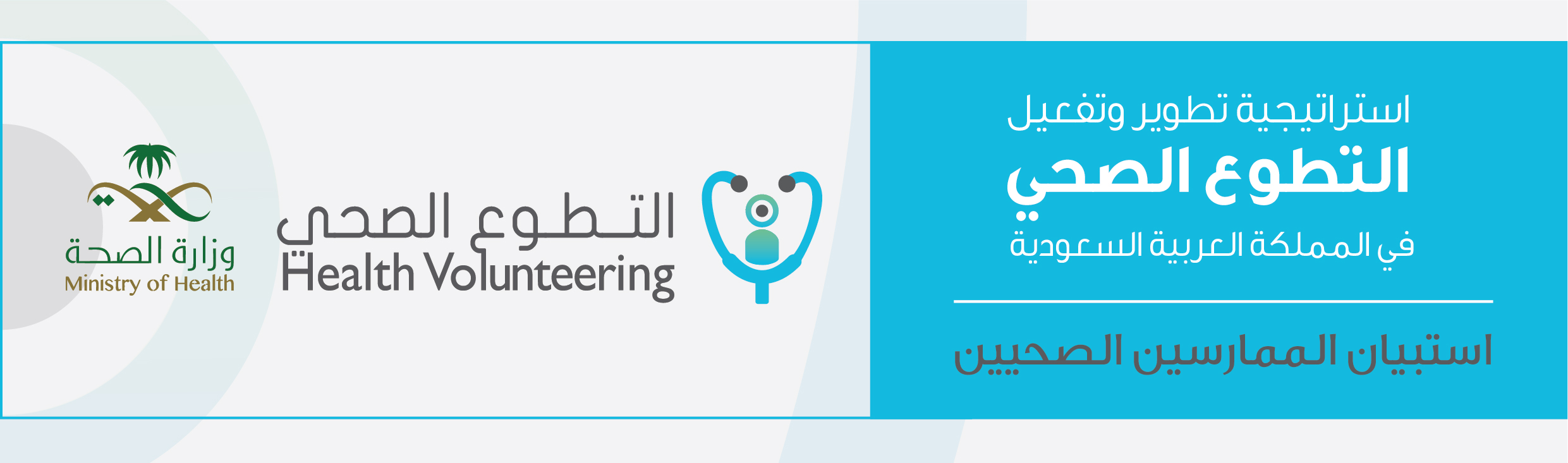 استراتيجية تطوير وتفعيل
التطوع الصحي
في المملكة العربية السعودية

استبيان الممارسين الصحيين

التطوع الصحي
Health Volunteering

وزارة الصحة
Ministry of Health